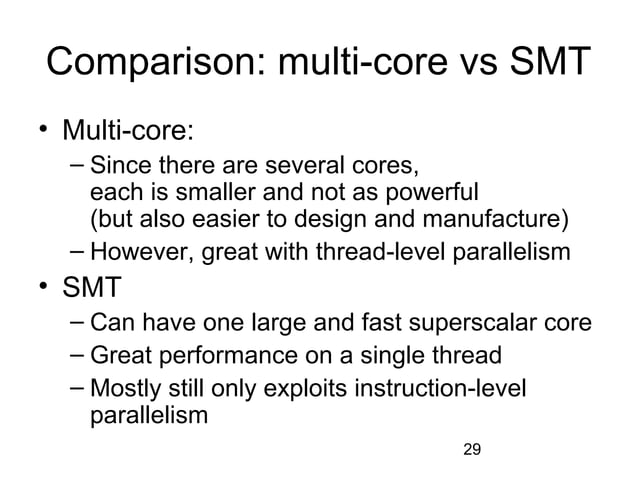 Comparison: multi-core vs SMT

• Multi-core:
– Since there are several cores, each is smaller and not as powerful (but also easier to design and manufacture)
– However, great with thread-level parallelism

• SMT
– Can have one large and fast superscalar core
– Great performance on a single thread
– Mostly still only exploits instruction-level parallelism

29